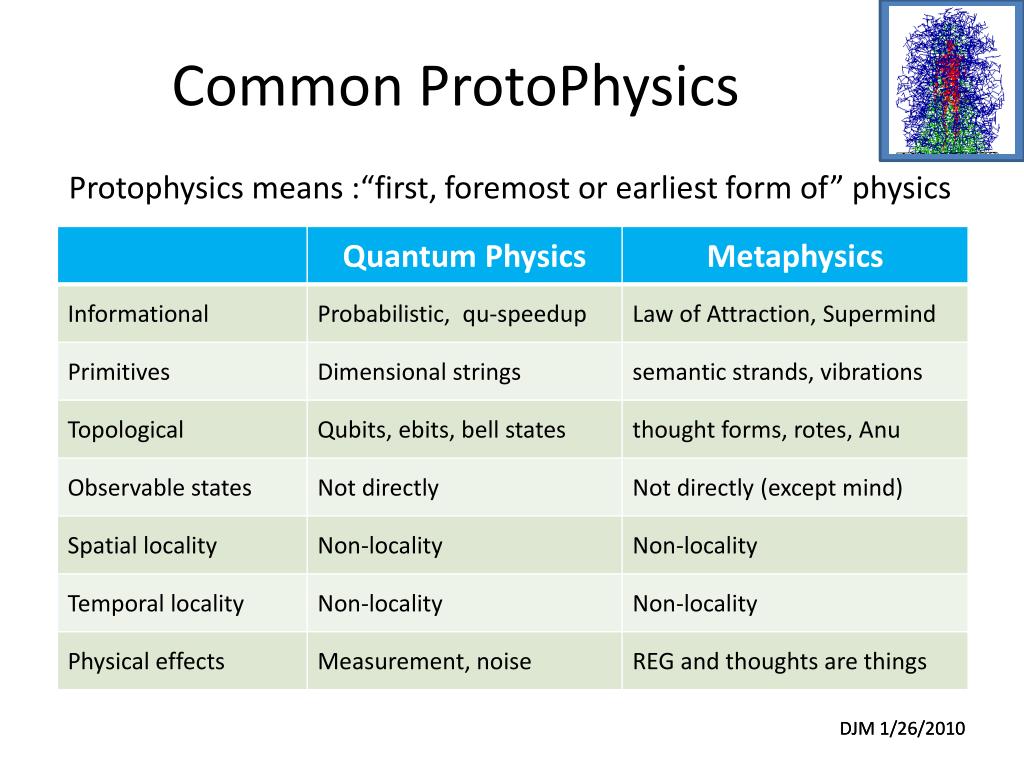 Common ProtoPhysics

Protophysics means :“first, foremost or earliest form of” physics

| | Quantum Physics | Metaphysics |
|---|---|---|
| Informational | Probabilistic, qu-speedup | Law of Attraction, Supermind |
| Primitives | Dimensional strings | semantic strands, vibrations |
| Topological | Qubits, ebits, bell states | thought forms, rotes, Anu |
| Observable states | Not directly | Not directly (except mind) |
| Spatial locality | Non-locality | Non-locality |
| Temporal locality | Non-locality | Non-locality |
| Physical effects | Measurement, noise | REG and thoughts are things |

DJM 1/26/2010